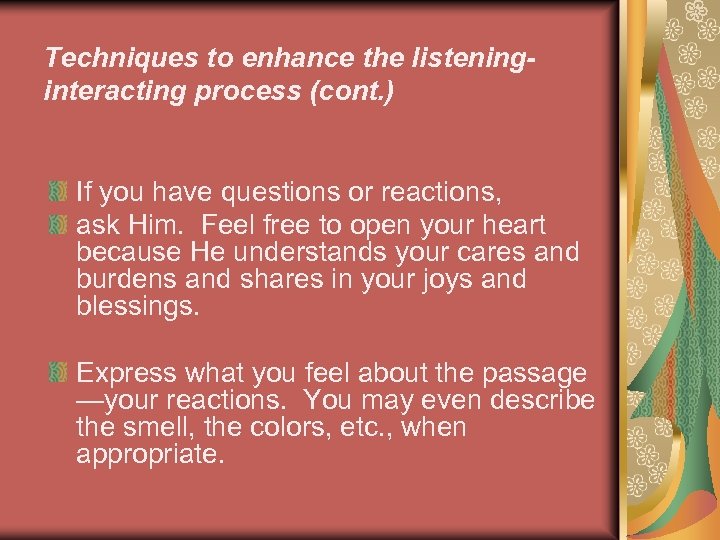 Techniques to enhance the listening-interacting process (cont.)

If you have questions or reactions,

ask Him. Feel free to open your heart because He understands your cares and burdens and shares in your joys and blessings.

Express what you feel about the passage —your reactions. You may even describe the smell, the colors, etc., when appropriate.